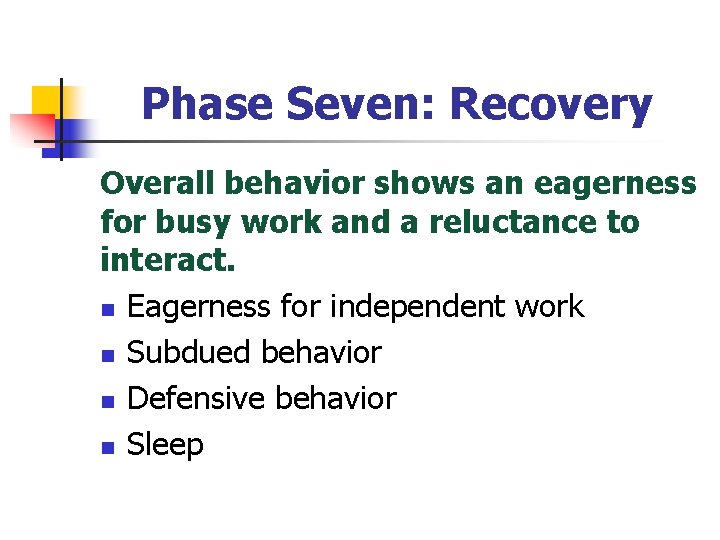 Phase Seven: Recovery

Overall behavior shows an eagerness for busy work and a reluctance to interact.

- Eagerness for independent work
- Subdued behavior
- Defensive behavior
- Sleep